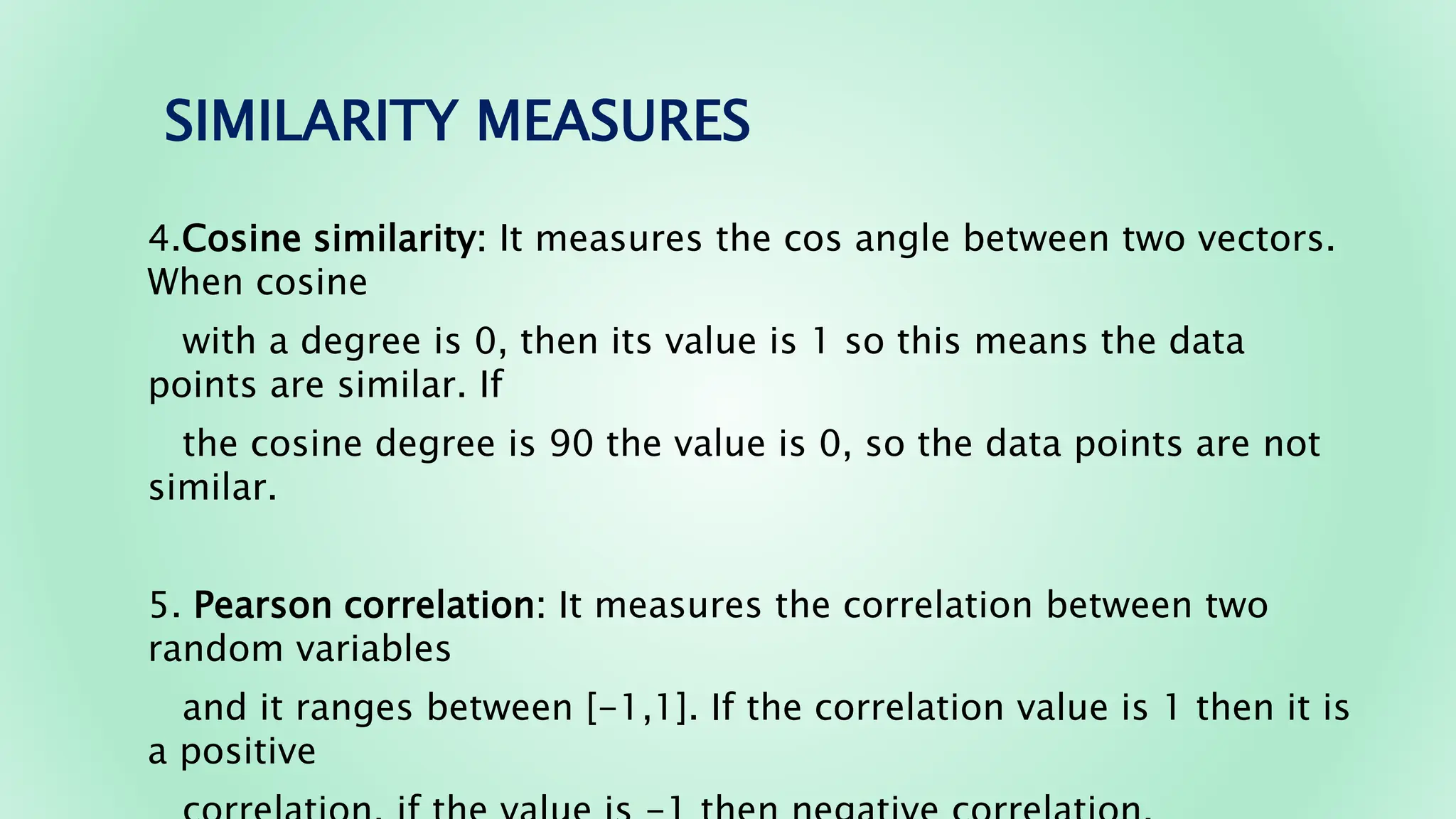 SIMILARITY MEASURES

4.Cosine similarity: It measures the cos angle between two vectors. When cosine

with a degree is 0, then its value is 1 so this means the data points are similar. If

the cosine degree is 90 the value is 0, so the data points are not similar.

5. Pearson correlation: It measures the correlation between two random variables

and it ranges between [-1,1]. If the correlation value is 1 then it is a positive

correlation, if the value is -1 then negative correlation.